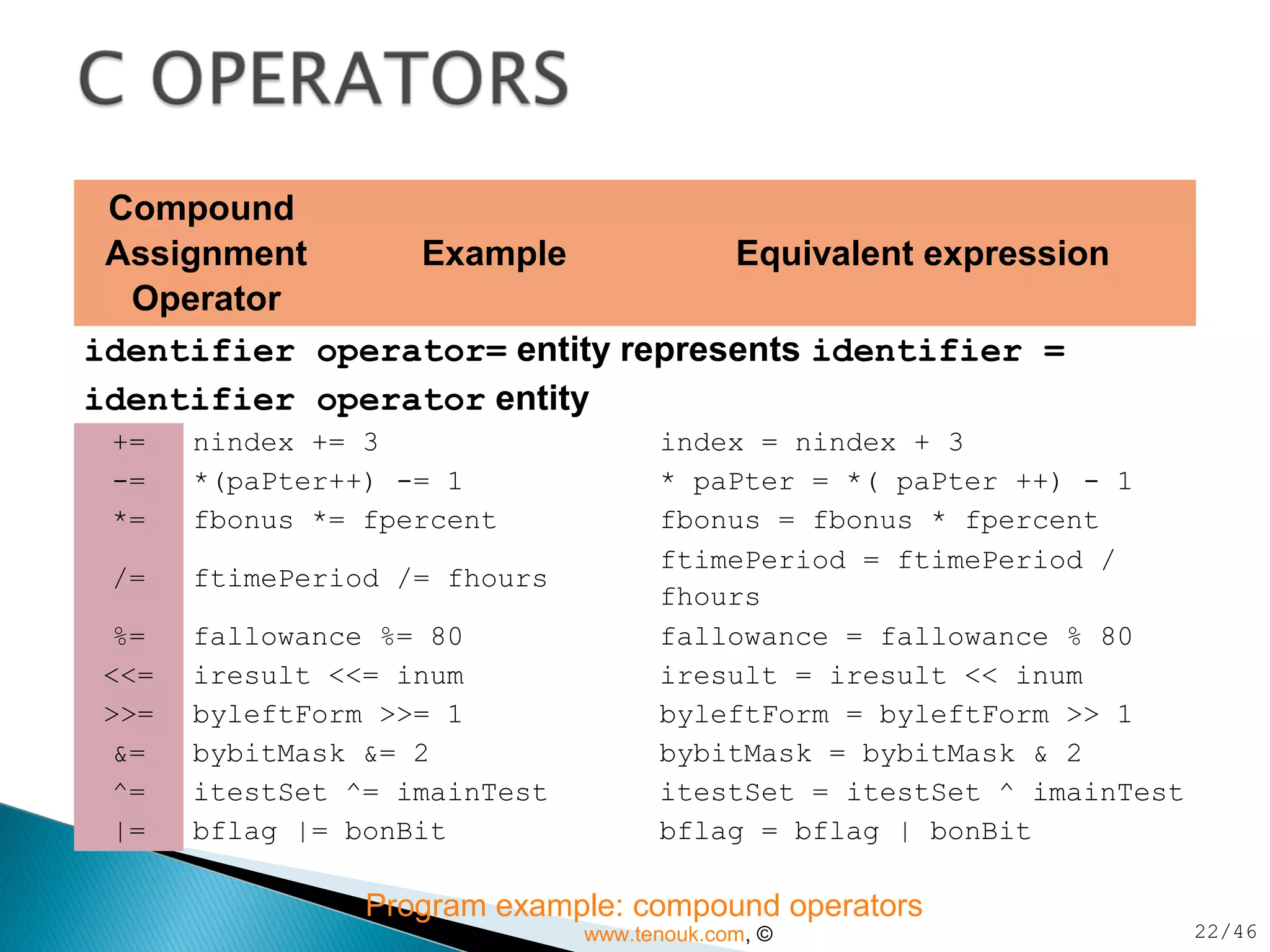 C OPERATORS

| Compound Assignment Operator | Example | Equivalent expression |
|---|---|---|
| identifier operator= entity represents identifier = identifier operator entity | | |
| += | nindex += 3 | index = nindex + 3 |
| -= | *(paPter++) -= 1 | * paPter = *( paPter ++) - 1 |
| *= | fbonus *= fpercent | fbonus = fbonus * fpercent |
| /= | ftimePeriod /= fhours | ftimePeriod = ftimePeriod / fhours |
| %= | fallowance %= 80 | fallowance = fallowance % 80 |
| <<= | iresult <<= inum | iresult = iresult << inum |
| >>= | byleftForm >>= 1 | byleftForm = byleftForm >> 1 |
| &= | bybitMask &= 2 | bybitMask = bybitMask & 2 |
| ^= | itestSet ^= imainTest | itestSet = itestSet ^ imainTest |
| \|= | bflag \|= bonBit | bflag = bflag \| bonBit |

Program example: compound operators
www.tenouk.com, ©

22/46